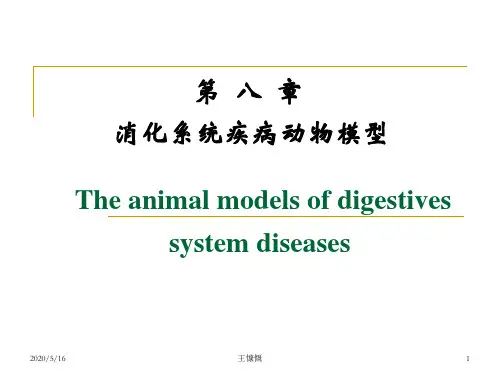 第 八 章

消化系统疾病动物模型

The animal models of digestives system diseases

2020/5/16 王慷慨 1